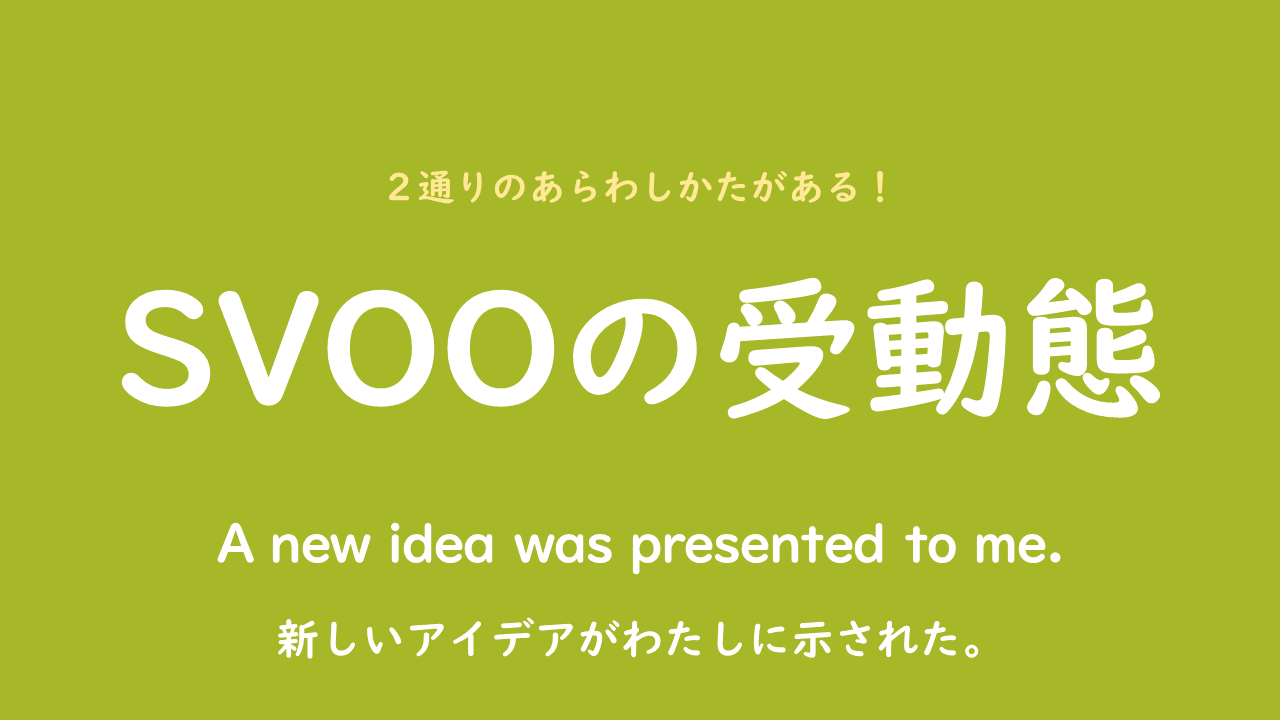 ２通りのあらわしかたがある！

SVOOの受動態

A new idea was presented to me.

新しいアイデアがわたしに示された。